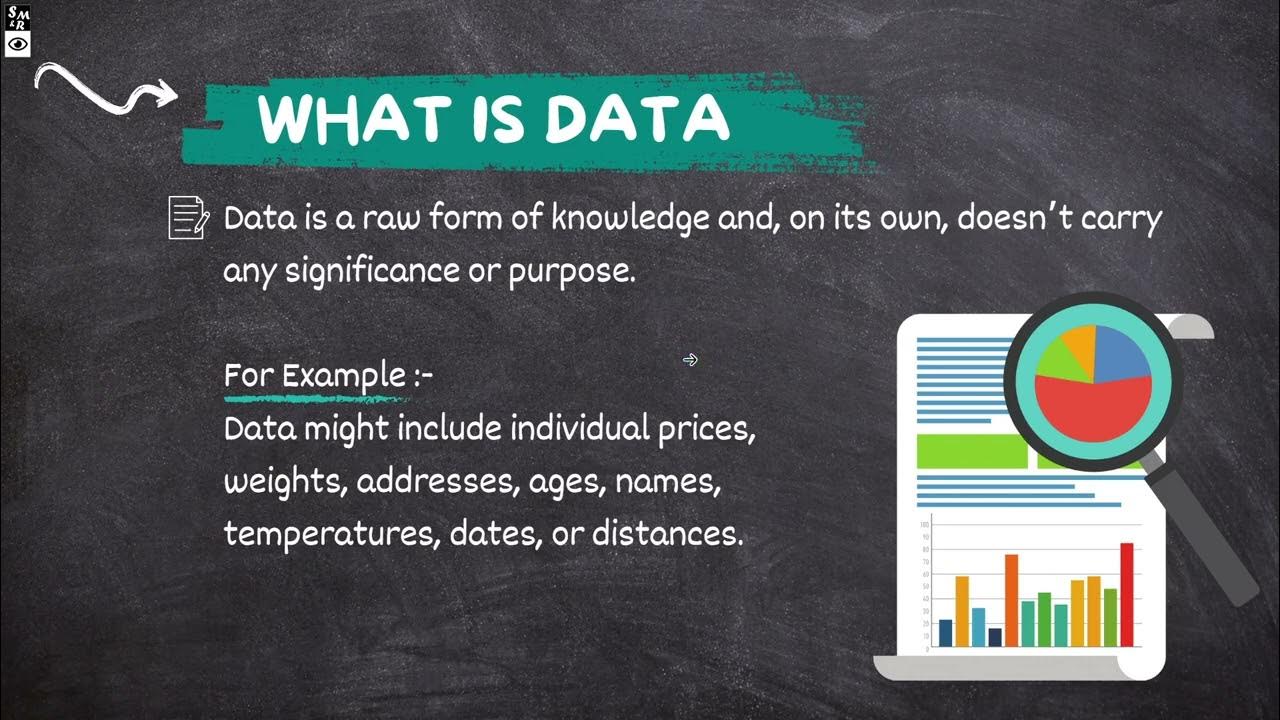 S M & R

WHAT IS DATA

Data is a raw form of knowledge and, on its own, doesn't carry any significance or purpose.

For Example :-
Data might include individual prices, weights, addresses, ages, names, temperatures, dates, or distances.

100
90
80
70
60
50
40
30
20
10
0